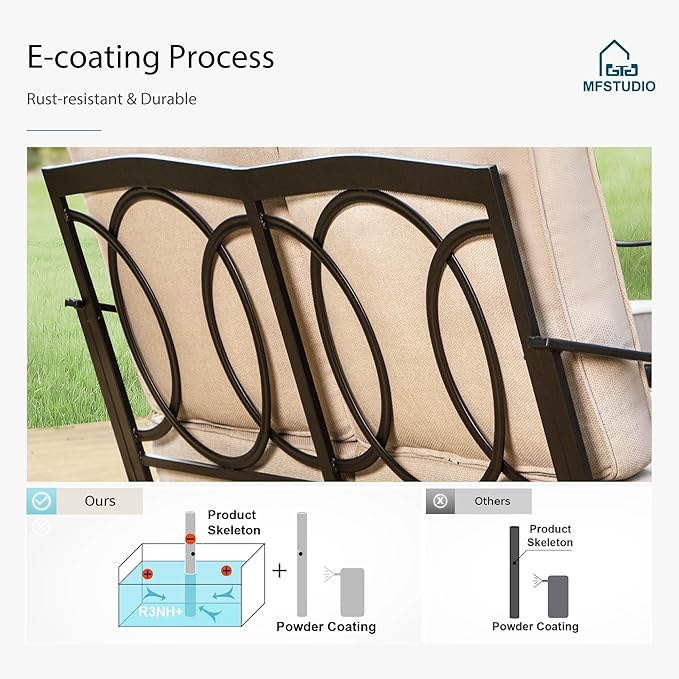 E-coating Process

Rust-resistant & Durable

MFSTUDIO

Ours

Product Skeleton

R3NH+

+

Powder Coating

Others

Product Skeleton

Powder Coating